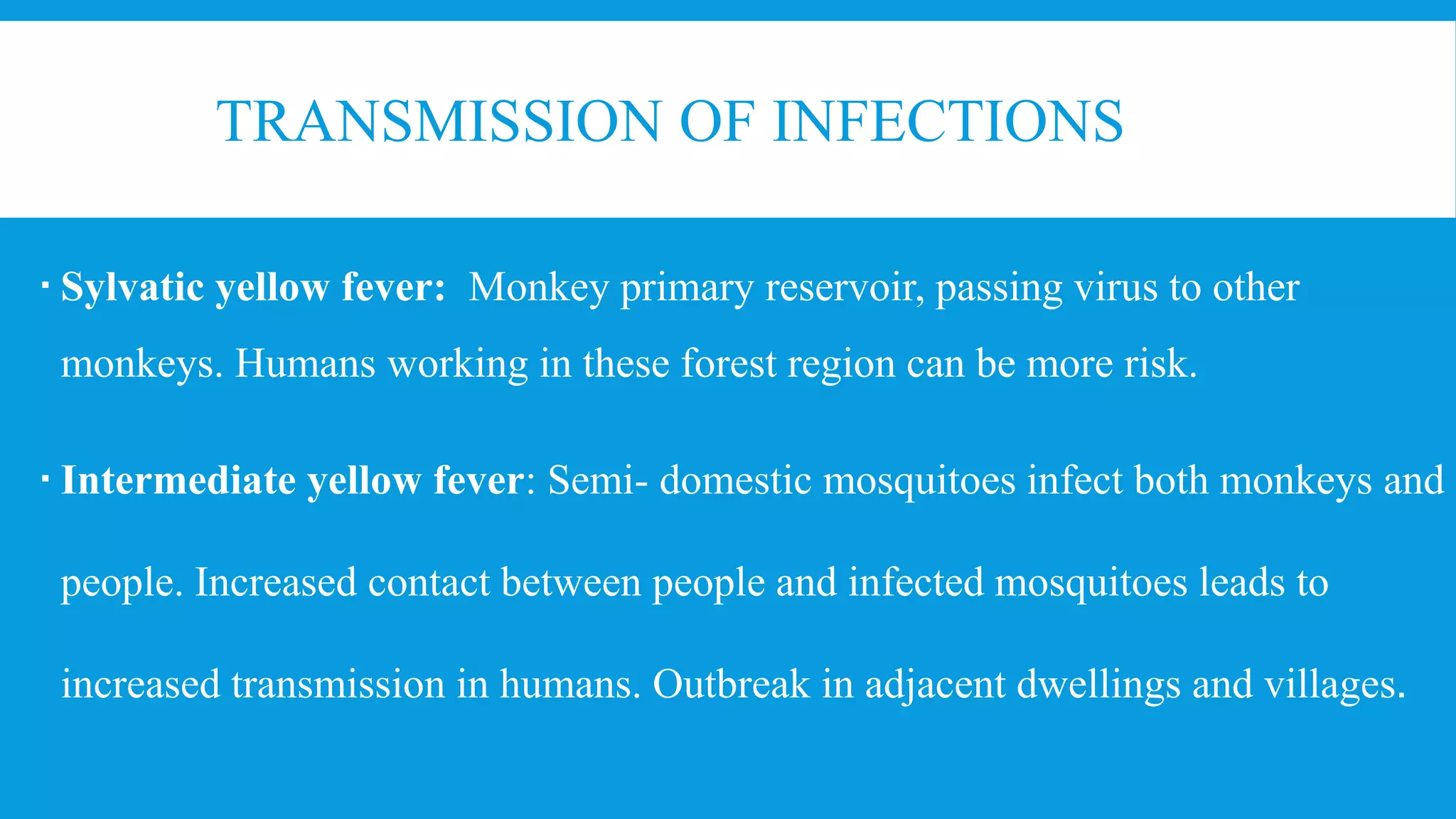 TRANSMISSION OF INFECTIONS

▪ Sylvatic yellow fever: Monkey primary reservoir, passing virus to other monkeys. Humans working in these forest region can be more risk.

▪ Intermediate yellow fever: Semi- domestic mosquitoes infect both monkeys and people. Increased contact between people and infected mosquitoes leads to increased transmission in humans. Outbreak in adjacent dwellings and villages.